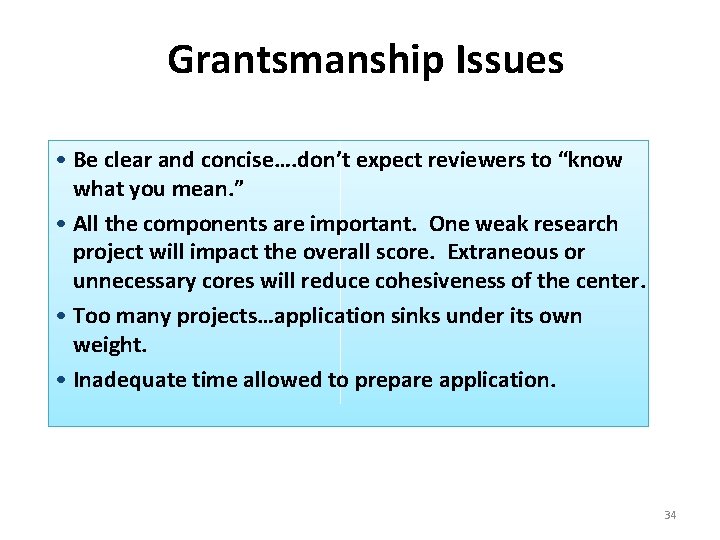 Grantsmanship Issues

• Be clear and concise….don’t expect reviewers to “know what you mean.”

• All the components are important. One weak research project will impact the overall score. Extraneous or unnecessary cores will reduce cohesiveness of the center.

• Too many projects…application sinks under its own weight.

• Inadequate time allowed to prepare application.

34